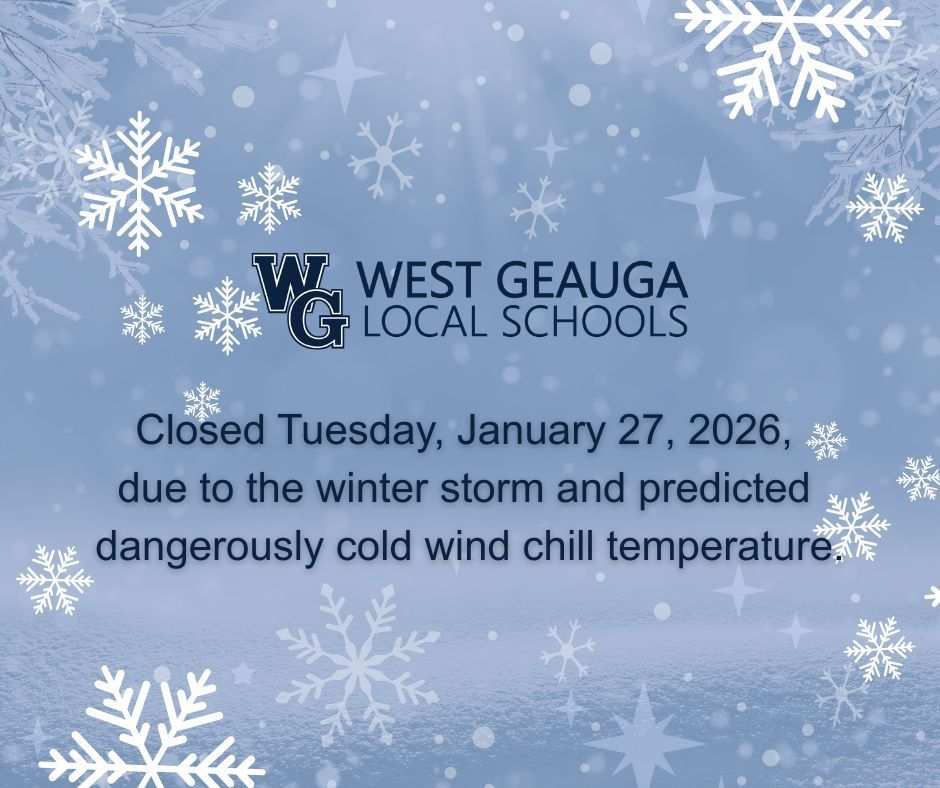 WG WEST GEAUGA LOCAL SCHOOLS

Closed Tuesday, January 27, 2026, due to the winter storm and predicted dangerously cold wind chill temperature.